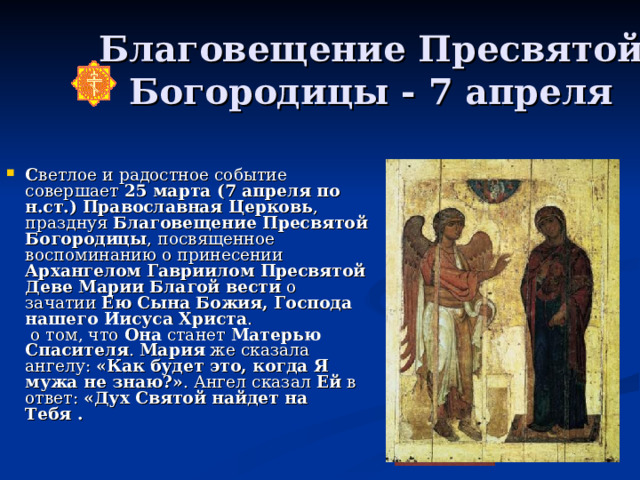 Благовещение Пресвятой Богородицы - 7 апреля

Светлое и радостное событие совершает 25 марта (7 апреля по н.ст.) Православная Церковь, празднуя Благовещение Пресвятой Богородицы, посвященное воспоминанию о принесении Архангелом Гавриилом Пресвятой Деве Марии Благой вести о зачатии Ею Сына Божия, Господа нашего Иисуса Христа. о том, что Она станет Матерью Спасителя. Мария же сказала ангелу: «Как будет это, когда Я мужа не знаю?». Ангел сказал Ей в ответ: «Дух Святой найдет на Тебя .